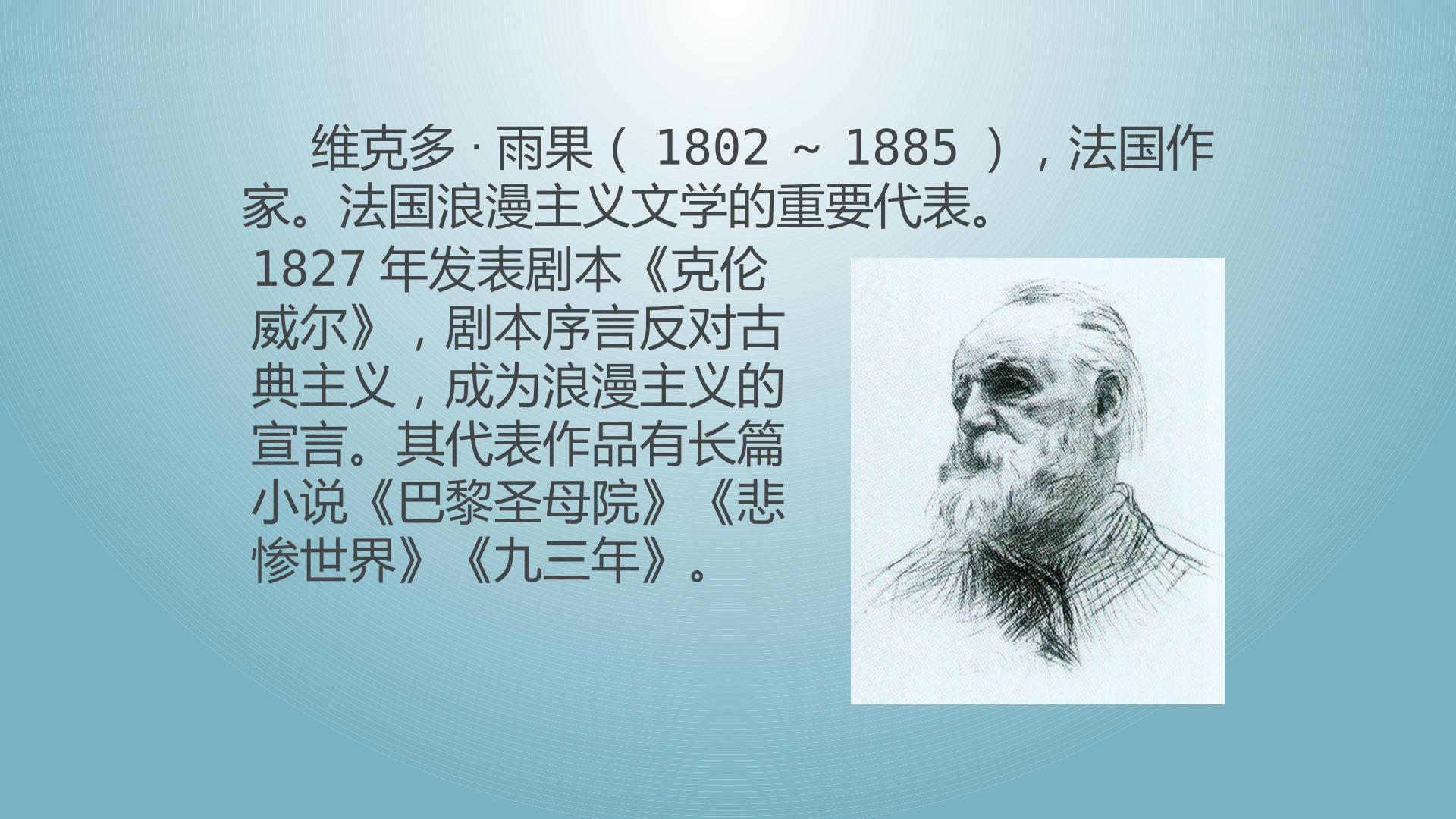 维克多 · 雨果（ 1802 ～ 1885 ），法国作家。法国浪漫主义文学的重要代表。

1827 年发表剧本《克伦威尔》，剧本序言反对古典主义，成为浪漫主义的宣言。其代表作品有长篇小说《巴黎圣母院》《悲惨世界》《九三年》。